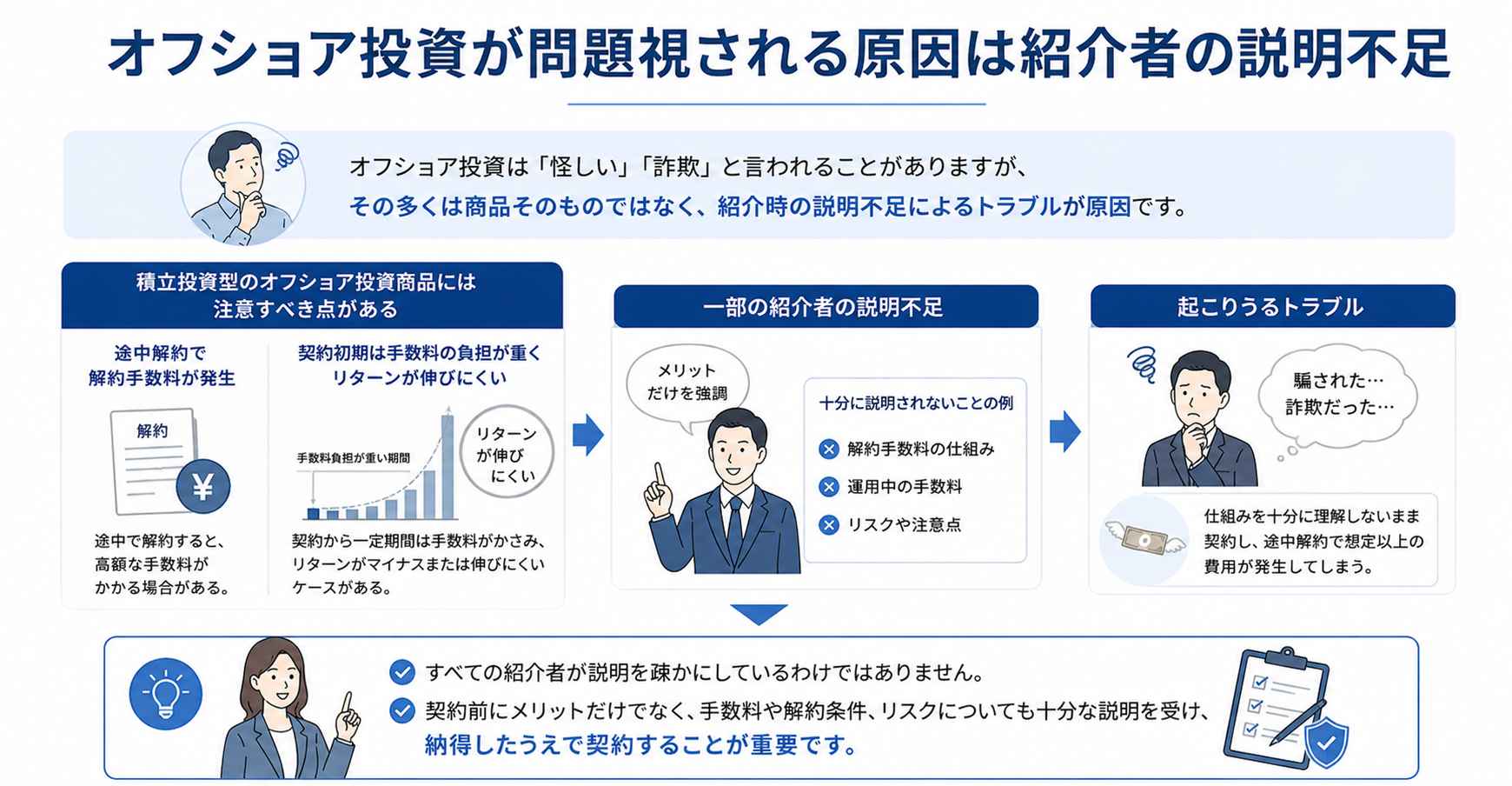 オフショア投資が問題視される原因は紹介者の説明不足

オフショア投資は「怪しい」「詐欺」と言われることがありますが、
その多くは商品そのものではなく、紹介時の説明不足によるトラブルが原因です。

積立投資型のオフショア投資商品には注意すべき点がある

途中解約で解約手数料が発生

解約

¥

途中で解約すると、高額な手数料がかかる場合がある。

契約初期は手数料の負担が重くリターンが伸びにくい

手数料負担が重い期間

リターンが伸びにくい

契約から一定期間は手数料がかさみ、リターンがマイナスまたは伸びにくいケースがある。

一部の紹介者の説明不足

メリットだけを強調

十分に説明されないことの例

解約手数料の仕組み

運用中の手数料

リスクや注意点

起こりうるトラブル

騙された…
詐欺だった…

仕組みを十分に理解しないまま契約し、途中解約で想定以上の費用が発生してしまう。

すべての紹介者が説明を疎かにしているわけではありません。

契約前にメリットだけでなく、手数料や解約条件、リスクについても十分な説明を受け、納得したうえで契約することが重要です。